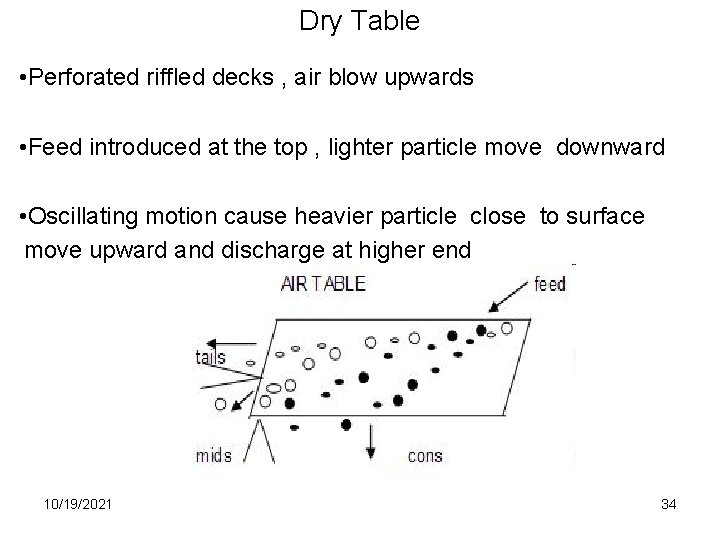 Dry Table

•Perforated riffled decks , air blow upwards

•Feed introduced at the top , lighter particle move downward

•Oscillating motion cause heavier particle close to surface move upward and discharge at higher end

AIR TABLE

feed

tails

mids

cons

10/19/2021

34